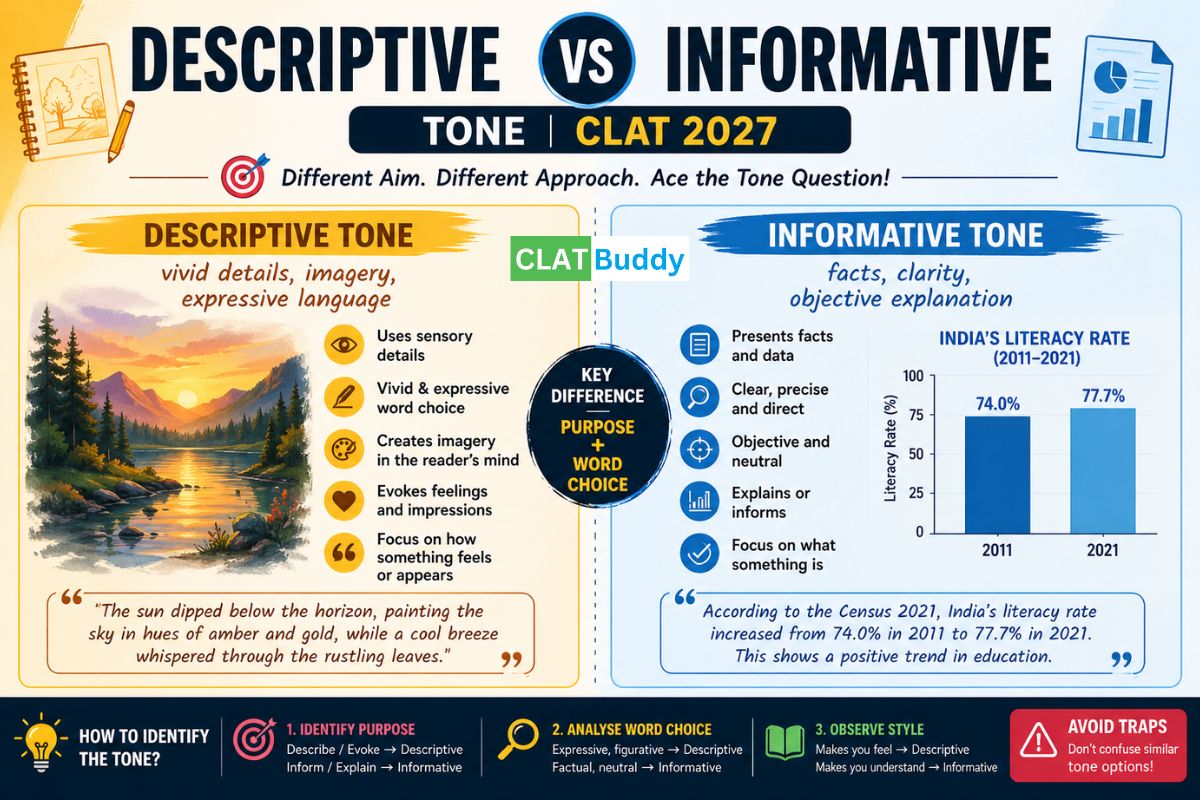 DESCRIPTIVE VS INFORMATIVE

TONE | CLAT 2027

Different Aim. Different Approach. Ace the Tone Question!

DESCRIPTIVE TONE

vivid details, imagery, expressive language

Uses sensory details

Vivid & expressive word choice

Creates imagery in the reader's mind

Evokes feelings and impressions

Focus on how something feels or appears

"The sun dipped below the horizon, painting the sky in hues of amber and gold, while a cool breeze whispered through the rustling leaves."

CLATBuddy

KEY DIFFERENCE

PURPOSE + WORD CHOICE

INFORMATIVE TONE

facts, clarity, objective explanation

Presents facts and data

Clear, precise and direct

Objective and neutral

Explains or informs

Focus on what something is

INDIA'S LITERACY RATE (2011–2021)

Literacy Rate (%)

100
75
50
25
0

74.0%
77.7%

2011
2021

According to the Census 2021, India's literacy rate increased from 74.0% in 2011 to 77.7% in 2021. This shows a positive trend in education.

HOW TO IDENTIFY THE TONE?

1. IDENTIFY PURPOSE
Describe / Evoke → Descriptive
Inform / Explain → Informative

2. ANALYSE WORD CHOICE
Expressive, figurative → Descriptive
Factual, neutral → Informative

3. OBSERVE STYLE
Makes you feel → Descriptive
Makes you understand → Informative

AVOID TRAPS
Don't confuse similar tone options!